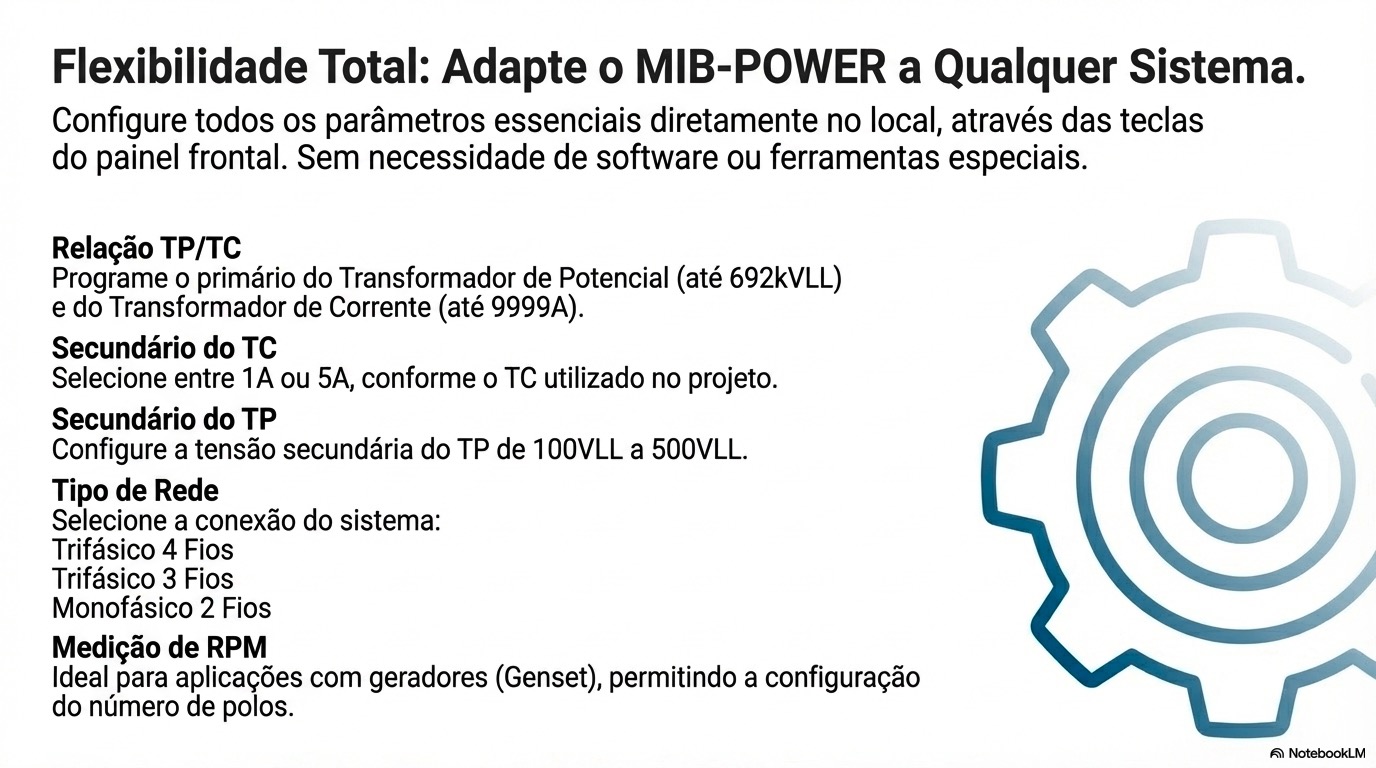 Flexibilidade Total: Adapte o MIB-POWER a Qualquer Sistema.

Configure todos os parâmetros essenciais diretamente no local, através das teclas do painel frontal. Sem necessidade de software ou ferramentas especiais.

Relação TP/TC
Programe o primário do Transformador de Potencial (até 692kVLL) e do Transformador de Corrente (até 9999A).

Secundário do TC
Selecione entre 1A ou 5A, conforme o TC utilizado no projeto.

Secundário do TP
Configure a tensão secundária do TP de 100VLL a 500VLL.

Tipo de Rede
Selecione a conexão do sistema:
Trifásico 4 Fios
Trifásico 3 Fios
Monofásico 2 Fios

Medição de RPM
Ideal para aplicações com geradores (Genset), permitindo a configuração do número de polos.

NotebookLM